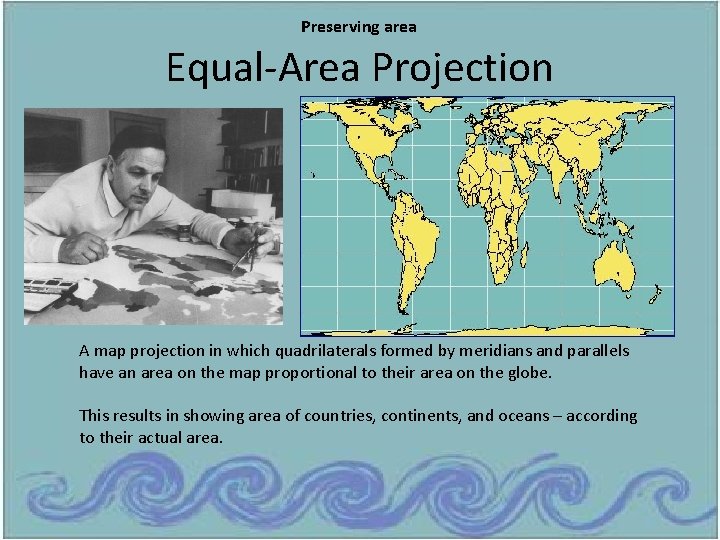 Preserving area

Equal-Area Projection

A map projection in which quadrilaterals formed by meridians and parallels have an area on the map proportional to their area on the globe.

This results in showing area of countries, continents, and oceans – according to their actual area.